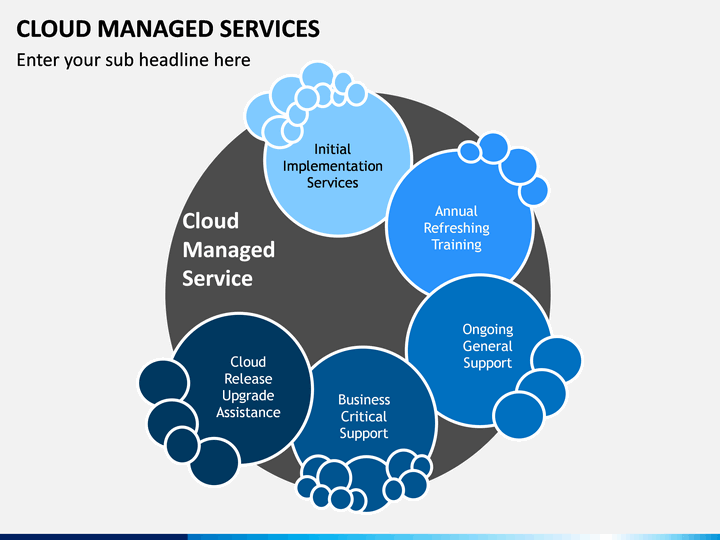 CLOUD MANAGED SERVICES

Enter your sub headline here

Cloud Managed Service

Initial Implementation Services

Annual Refreshing Training

Ongoing General Support

Business Critical Support

Cloud Release Upgrade Assistance